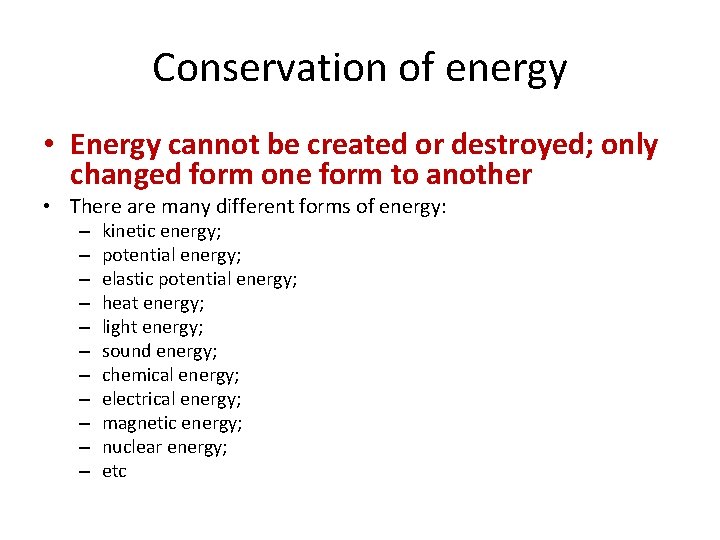 Conservation of energy

• Energy cannot be created or destroyed; only changed form one form to another

• There are many different forms of energy:
– kinetic energy;
– potential energy;
– elastic potential energy;
– heat energy;
– light energy;
– sound energy;
– chemical energy;
– electrical energy;
– magnetic energy;
– nuclear energy;
– etc